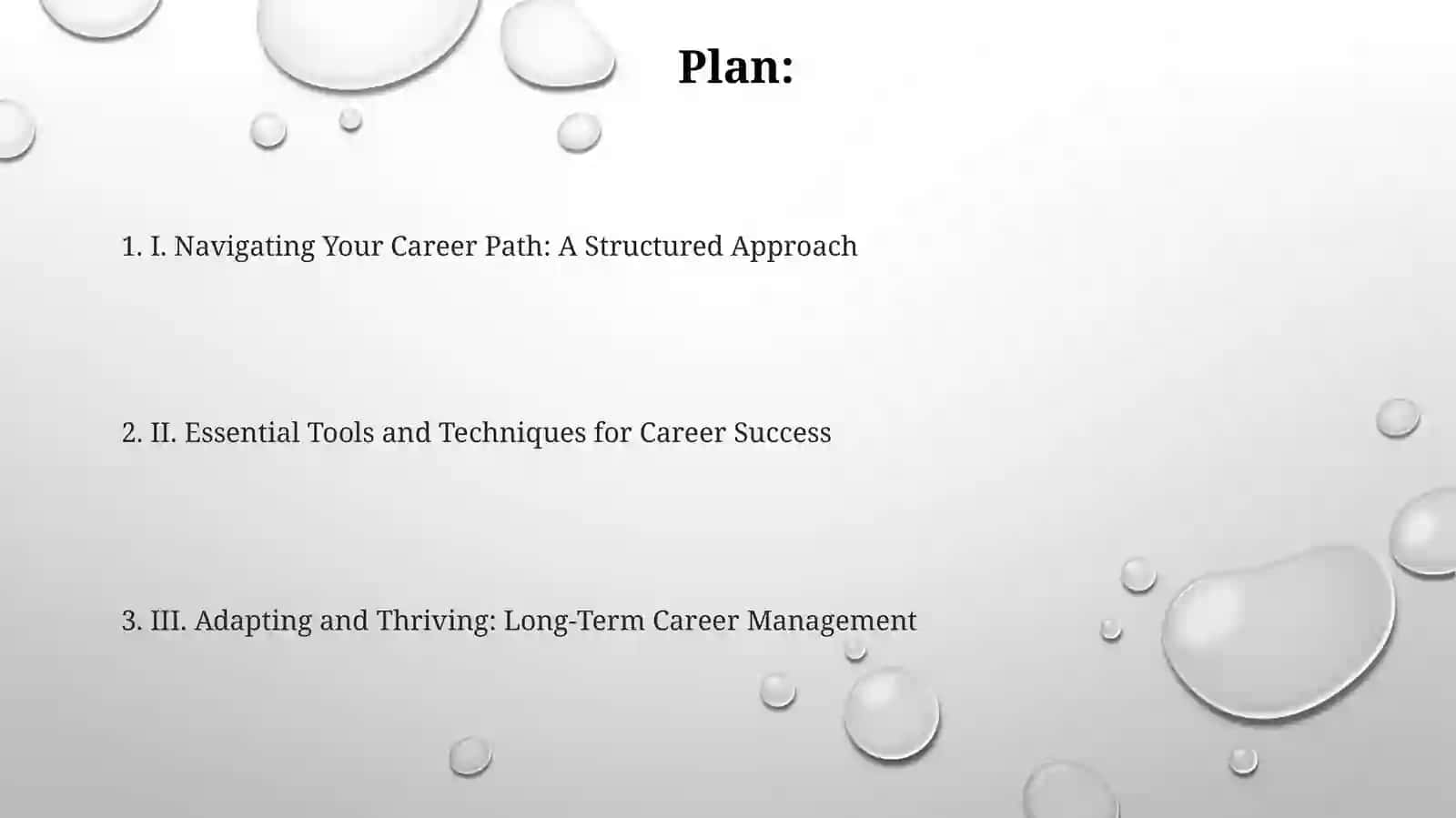 Plan:

1. I. Navigating Your Career Path: A Structured Approach

2. II. Essential Tools and Techniques for Career Success

3. III. Adapting and Thriving: Long-Term Career Management